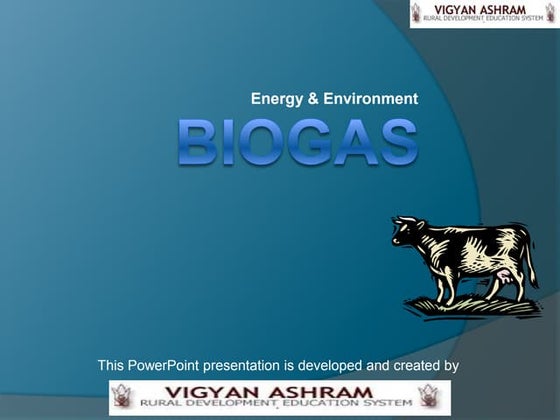 VIGYAN ASHRAM
RURAL DEVELOPMENT EDUCATION SYSTEM

Energy & Environment

BIOGAS

This PowerPoint presentation is developed and created by

VIGYAN ASHRAM
RURAL DEVELOPMENT EDUCATION SYSTEM